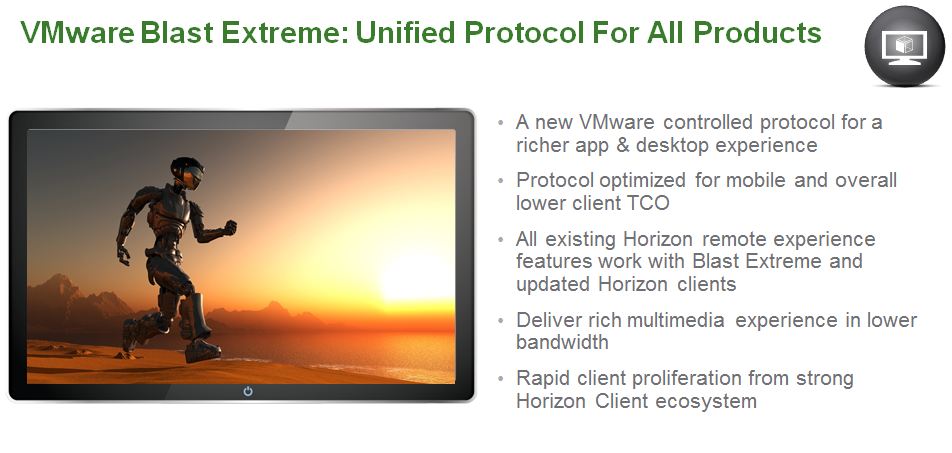 VMware Blast Extreme: Unified Protocol For All Products

• A new VMware controlled protocol for a richer app & desktop experience
• Protocol optimized for mobile and overall lower client TCO
• All existing Horizon remote experience features work with Blast Extreme and updated Horizon clients
• Deliver rich multimedia experience in lower bandwidth
• Rapid client proliferation from strong Horizon Client ecosystem